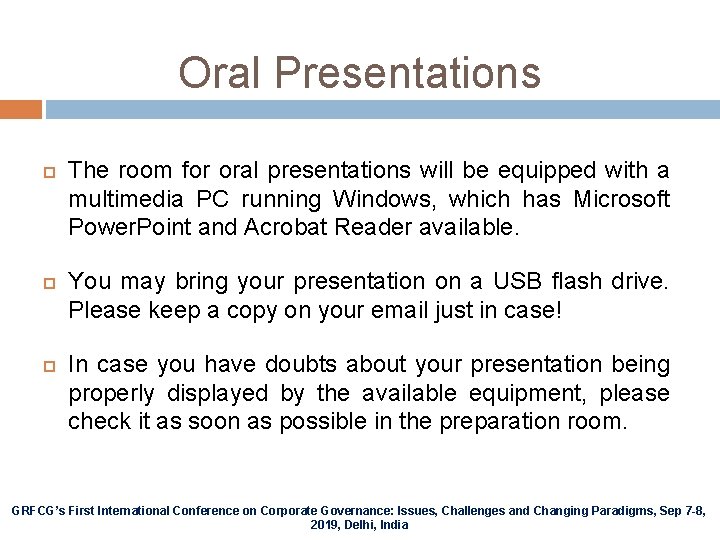 Oral Presentations

The room for oral presentations will be equipped with a multimedia PC running Windows, which has Microsoft PowerPoint and Acrobat Reader available.

You may bring your presentation on a USB flash drive. Please keep a copy on your email just in case!

In case you have doubts about your presentation being properly displayed by the available equipment, please check it as soon as possible in the preparation room.

GRFCG's First International Conference on Corporate Governance: Issues, Challenges and Changing Paradigms, Sep 7-8, 2019, Delhi, India